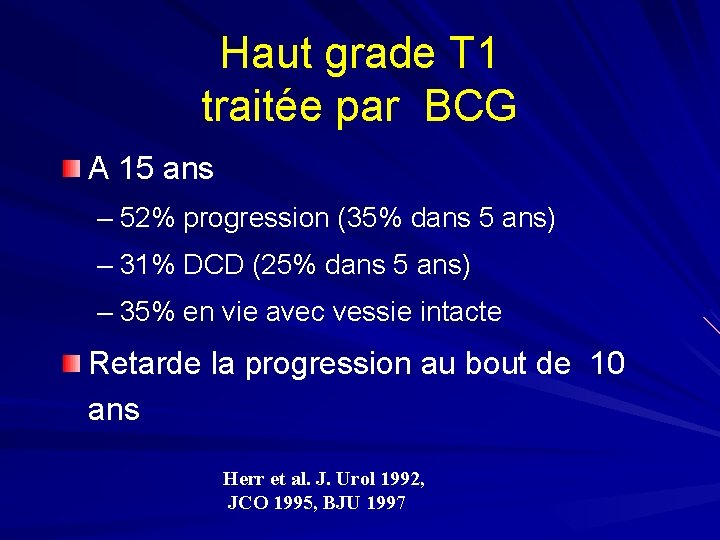 Haut grade T1
traitée par BCG

A 15 ans
– 52% progression (35% dans 5 ans)
– 31% DCD (25% dans 5 ans)
– 35% en vie avec vessie intacte

Retarde la progression au bout de 10 ans

Herr et al. J. Urol 1992,
JCO 1995, BJU 1997